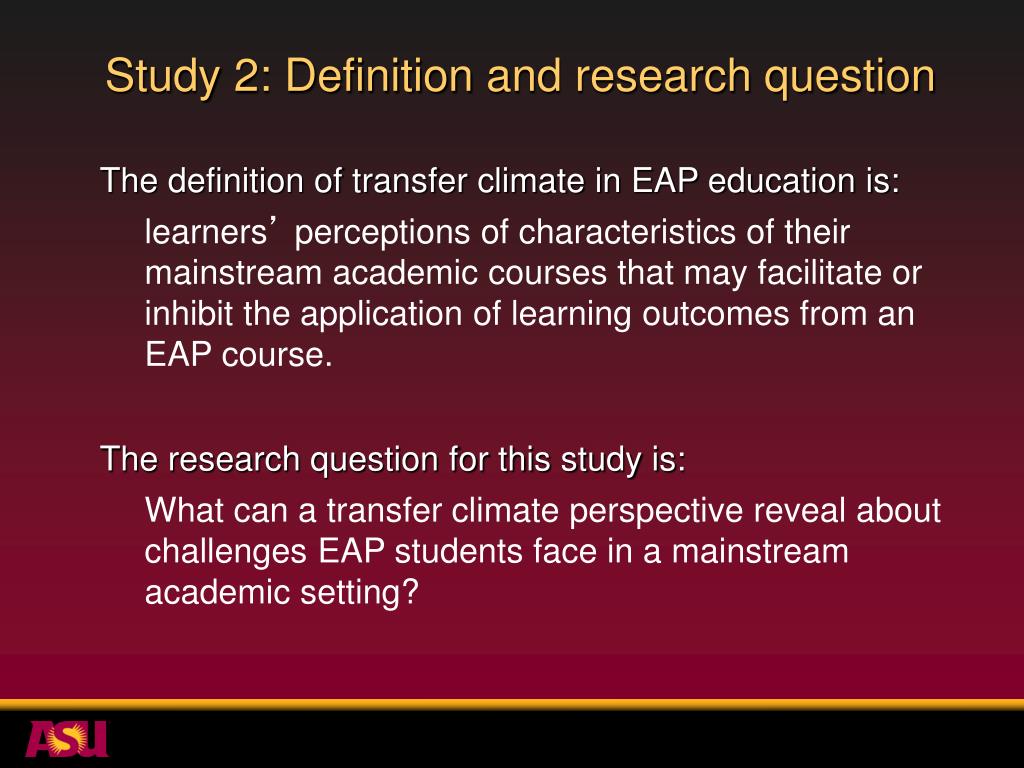 Study 2: Definition and research question

The definition of transfer climate in EAP education is:

learners’ perceptions of characteristics of their mainstream academic courses that may facilitate or inhibit the application of learning outcomes from an EAP course.

The research question for this study is:

What can a transfer climate perspective reveal about challenges EAP students face in a mainstream academic setting?

ASU